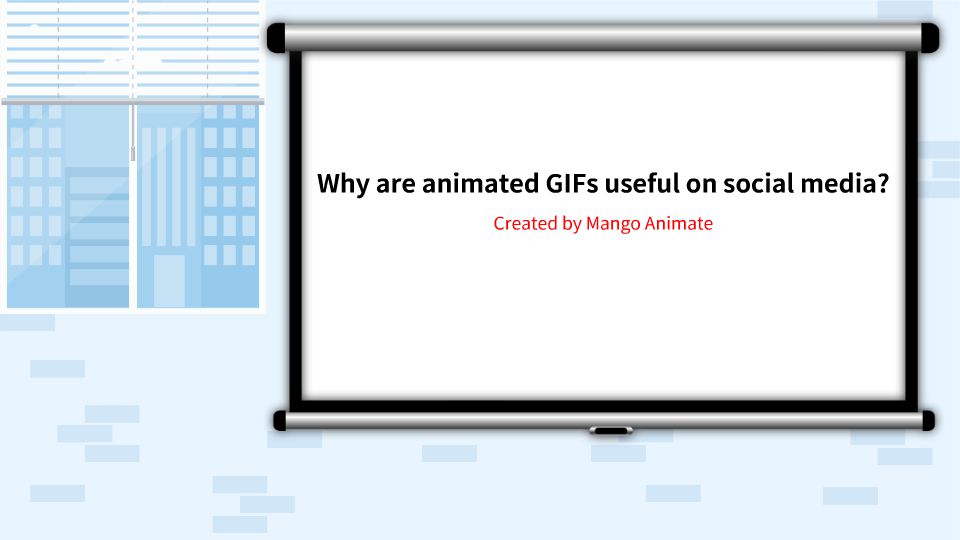 Why are animated GIFs useful on social media?

Created by Mango Animate